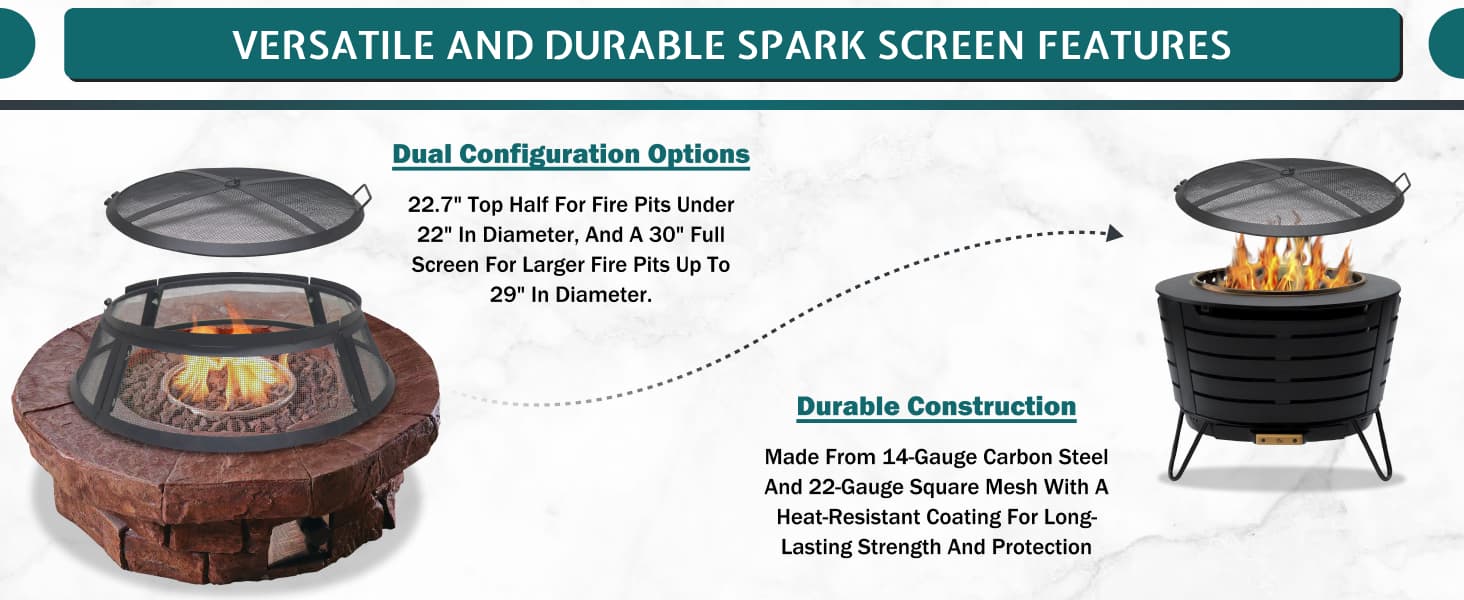 VERSATILE AND DURABLE SPARK SCREEN FEATURES

Dual Configuration Options

22.7" Top Half For Fire Pits Under 22" In Diameter, And A 30" Full Screen For Larger Fire Pits Up To 29" In Diameter.

Durable Construction

Made From 14-Gauge Carbon Steel And 22-Gauge Square Mesh With A Heat-Resistant Coating For Long-Lasting Strength And Protection